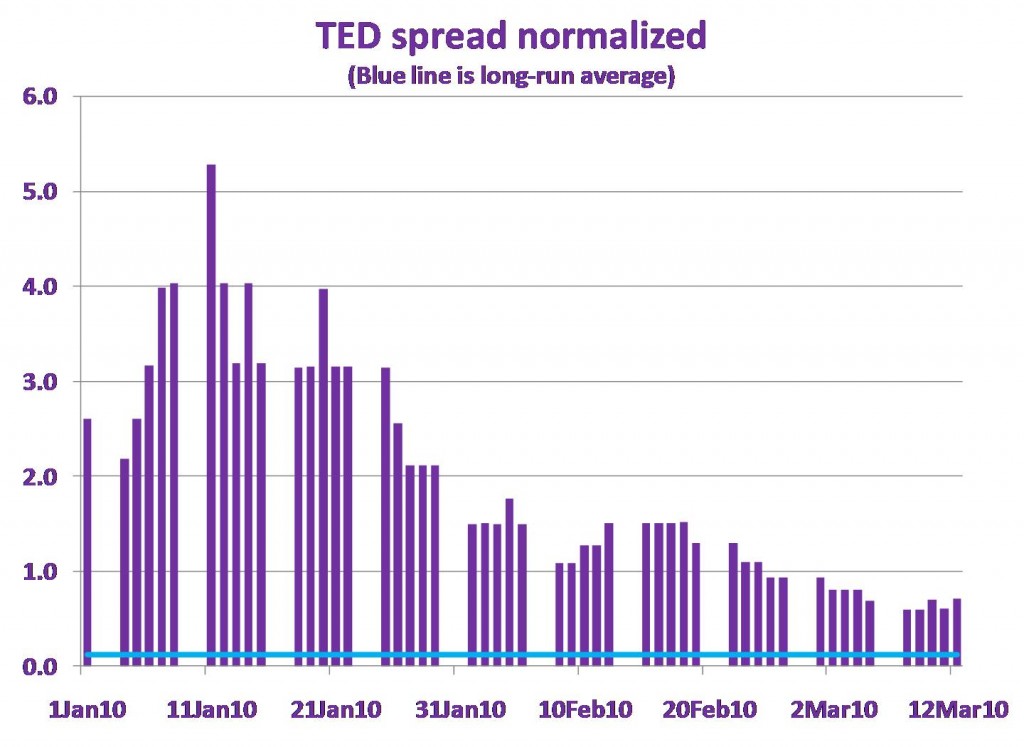 TED spread normalized
(Blue line is long-run average)

6.0
5.0
4.0
3.0
2.0
1.0
0.0

1Jan10
11Jan10
21Jan10
31Jan10
10Feb10
20Feb10
2Mar10
12Mar10